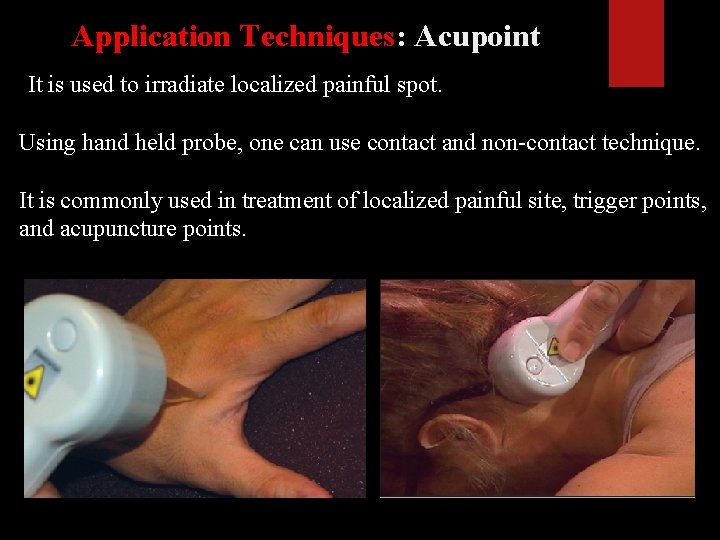 Application Techniques: Acupoint

It is used to irradiate localized painful spot.

Using hand held probe, one can use contact and non-contact technique.

It is commonly used in treatment of localized painful site, trigger points, and acupuncture points.